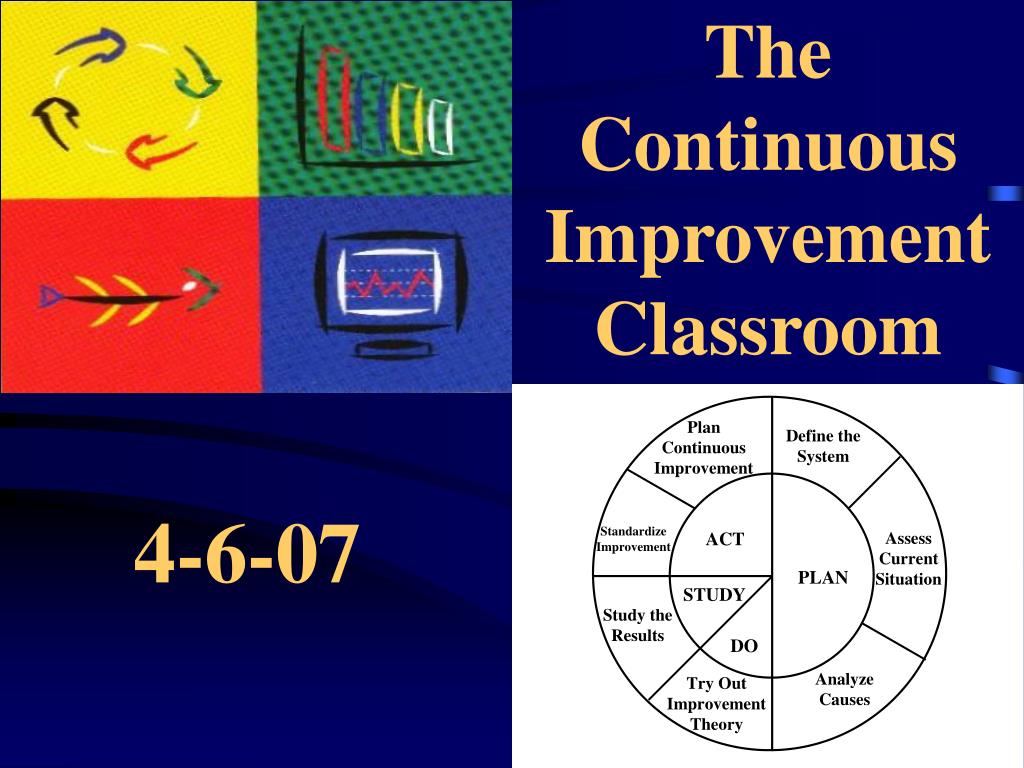 The Continuous Improvement Classroom

4-6-07

Plan Continuous Improvement

Define the System

Assess Current Situation

Analyze Causes

Try Out Improvement Theory

Study the Results

Standardize Improvement

ACT

PLAN

STUDY

DO